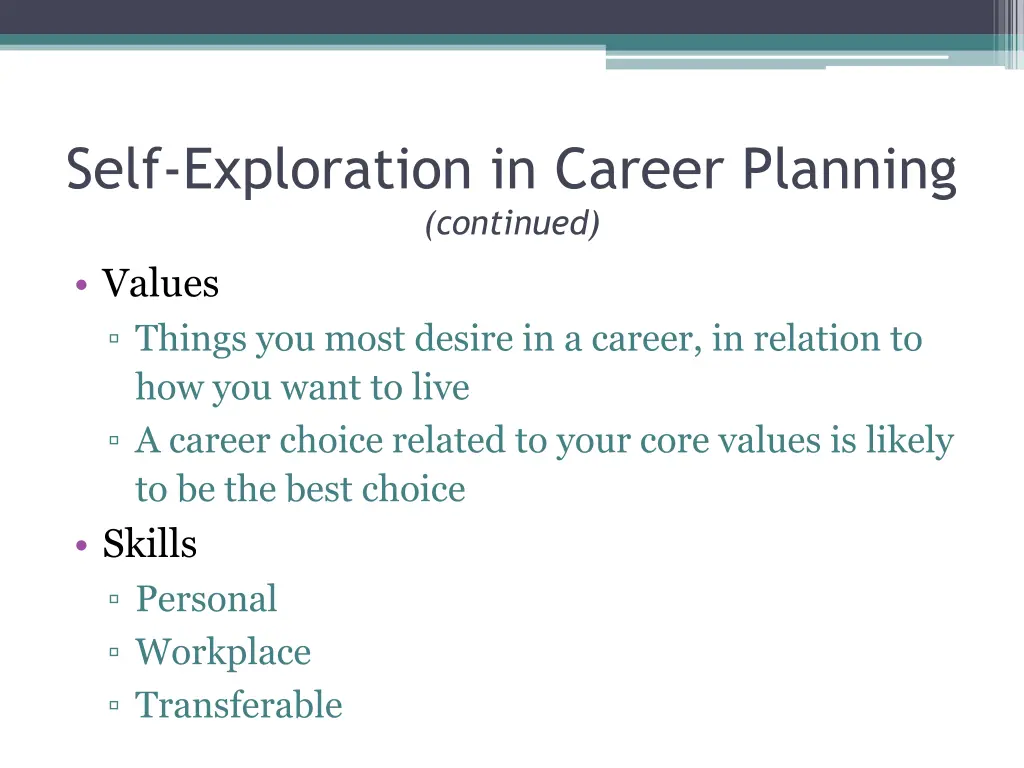 Self-Exploration in Career Planning
(continued)

• Values
▫ Things you most desire in a career, in relation to how you want to live
▫ A career choice related to your core values is likely to be the best choice
• Skills
▫ Personal
▫ Workplace
▫ Transferable